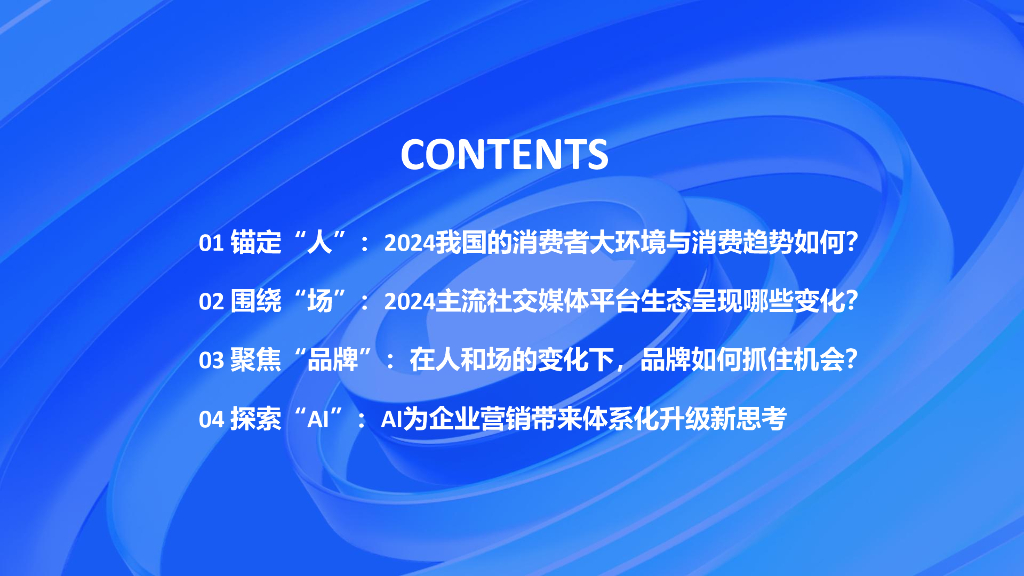 CONTENTS

01 锚定“人”：2024我国的消费者大环境与消费趋势如何?

02 围绕“场”：2024主流社交媒体平台生态呈现哪些变化?

03 聚焦“品牌”：在人和场的变化下，品牌如何抓住机会?

04 探索“AI”：AI为企业营销带来体系化升级新思考